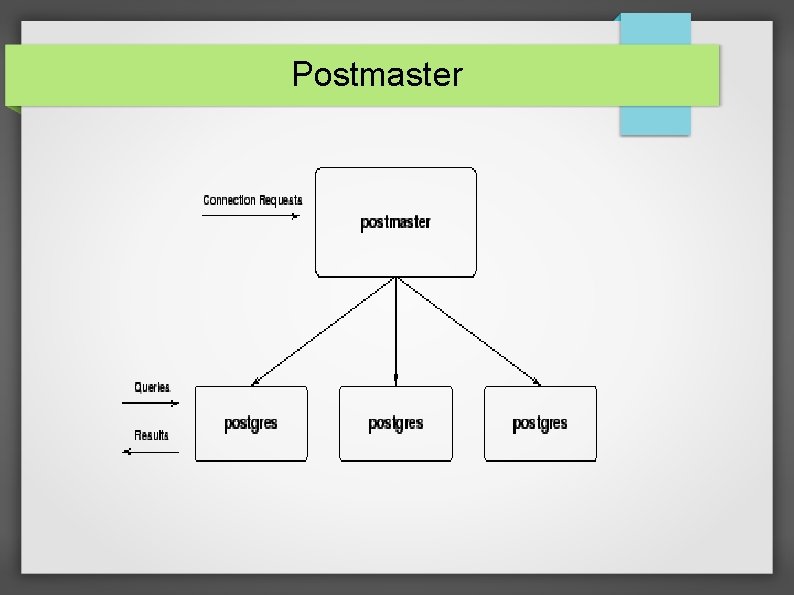 Postmaster

Connection Requests

postmaster

Queries

Results

postgres

postgres

postgres